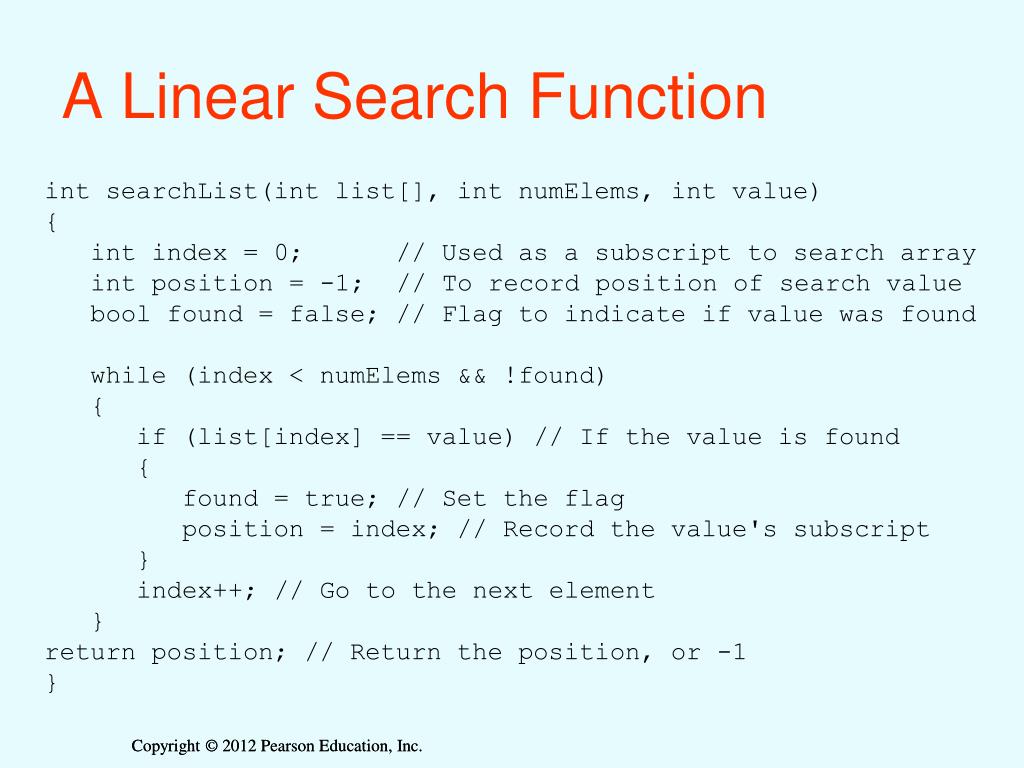 A Linear Search Function

int searchList(int list[], int numElems, int value)
{
   int index = 0;      // Used as a subscript to search array
   int position = -1;  // To record position of search value
   bool found = false; // Flag to indicate if value was found

   while (index < numElems && !found)
   {
      if (list[index] == value) // If the value is found
      {
         found = true; // Set the flag
         position = index; // Record the value's subscript
      }
      index++; // Go to the next element
   }
return position; // Return the position, or -1
}

Copyright © 2012 Pearson Education, Inc.